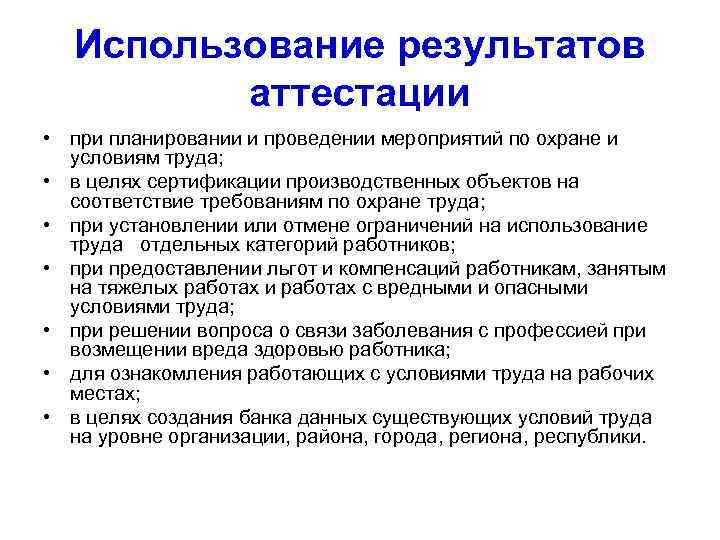 Использование результатов аттестации

• при планировании и проведении мероприятий по охране и условиям труда;
• в целях сертификации производственных объектов на соответствие требованиям по охране труда;
• при установлении или отмене ограничений на использование труда отдельных категорий работников;
• при предоставлении льгот и компенсаций работникам, занятым на тяжелых работах и работах с вредными и опасными условиями труда;
• при решении вопроса о связи заболевания с профессией при возмещении вреда здоровью работника;
• для ознакомления работающих с условиями труда на рабочих местах;
• в целях создания банка данных существующих условий труда на уровне организации, района, города, региона, республики.